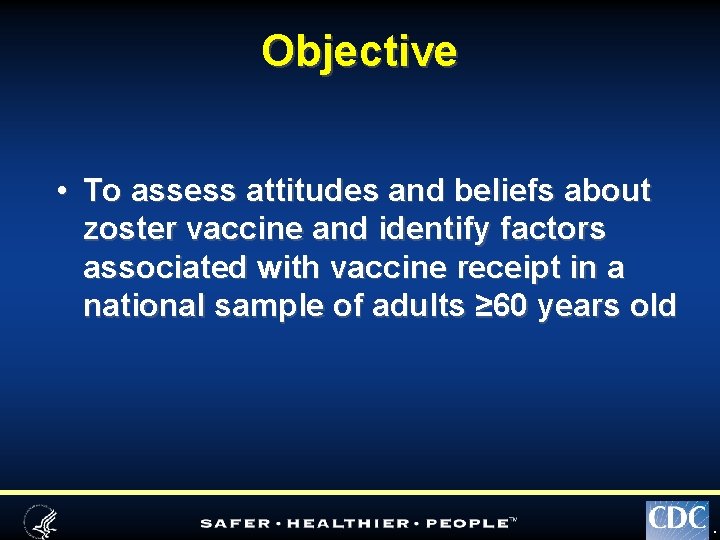 Objective

• To assess attitudes and beliefs about zoster vaccine and identify factors associated with vaccine receipt in a national sample of adults ≥60 years old

SAFER · HEALTHIER · PEOPLE™

CDC